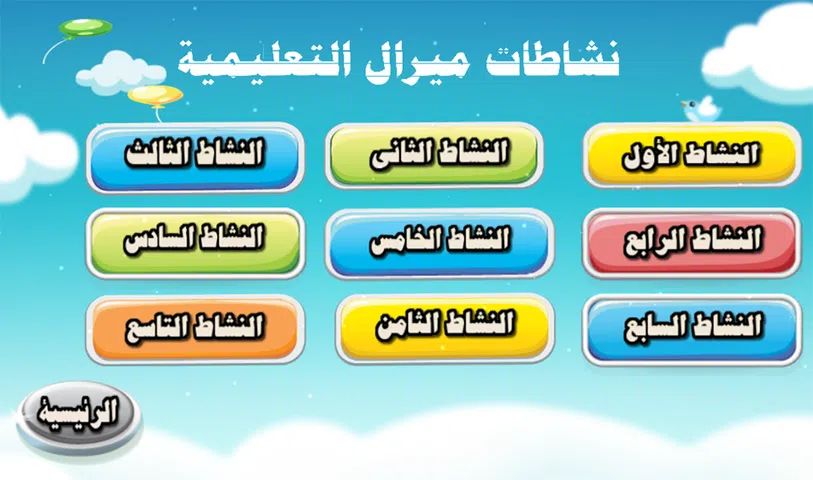 نشاطات ميرال التعليمية

النشاط الأول
النشاط الثانى
النشاط الثالث

النشاط الرابع
النشاط الخامس
النشاط السادس

النشاط السابع
النشاط الثامن
النشاط التاسع

الرئيسية